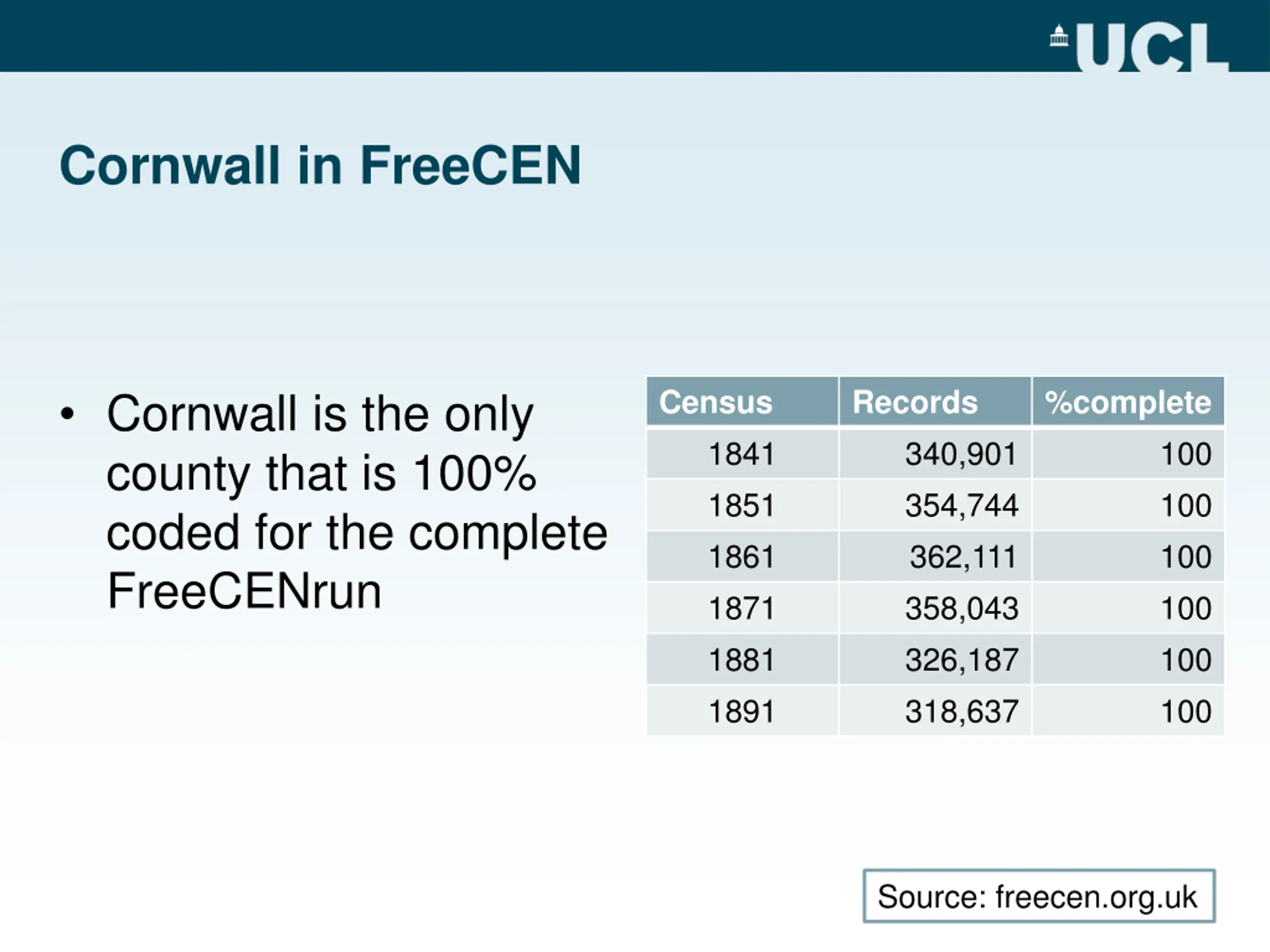 UCL

Cornwall in FreeCEN

• Cornwall is the only county that is 100% coded for the complete FreeCENrun

| Census | Records | %complete |
|---|---|---|
| 1841 | 340,901 | 100 |
| 1851 | 354,744 | 100 |
| 1861 | 362,111 | 100 |
| 1871 | 358,043 | 100 |
| 1881 | 326,187 | 100 |
| 1891 | 318,637 | 100 |

Source: freecen.org.uk